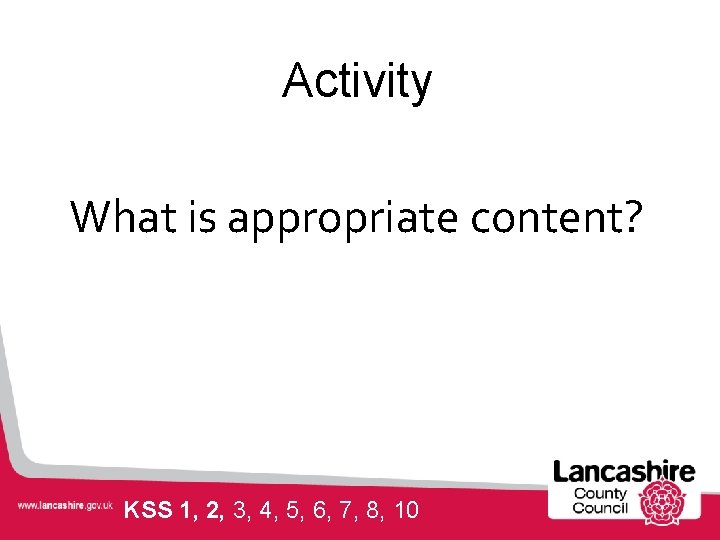 Activity

What is appropriate content?

www.lancashire.gov.uk KSS 1, 2, 3, 4, 5, 6, 7, 8, 10

Lancashire County Council